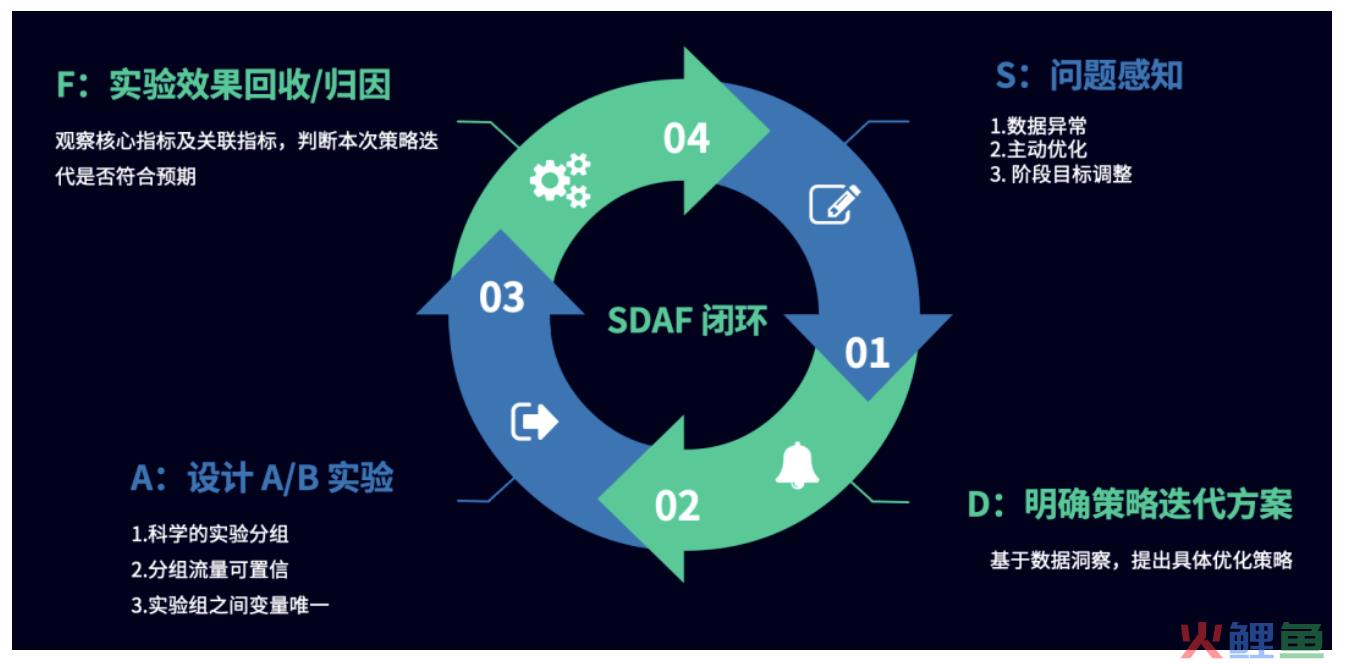 F：实验效果回收/归因

观察核心指标及关联指标，判断本次策略迭代是否符合预期

S：问题感知

1.数据异常
2.主动优化
3. 阶段目标调整

04

03

SDAF 闭环

01

02

A：设计 A/B 实验

1.科学的实验分组
2.分组流量可置信
3.实验组之间变量唯一

D：明确策略迭代方案

基于数据洞察，提出具体优化策略

火鲤鱼